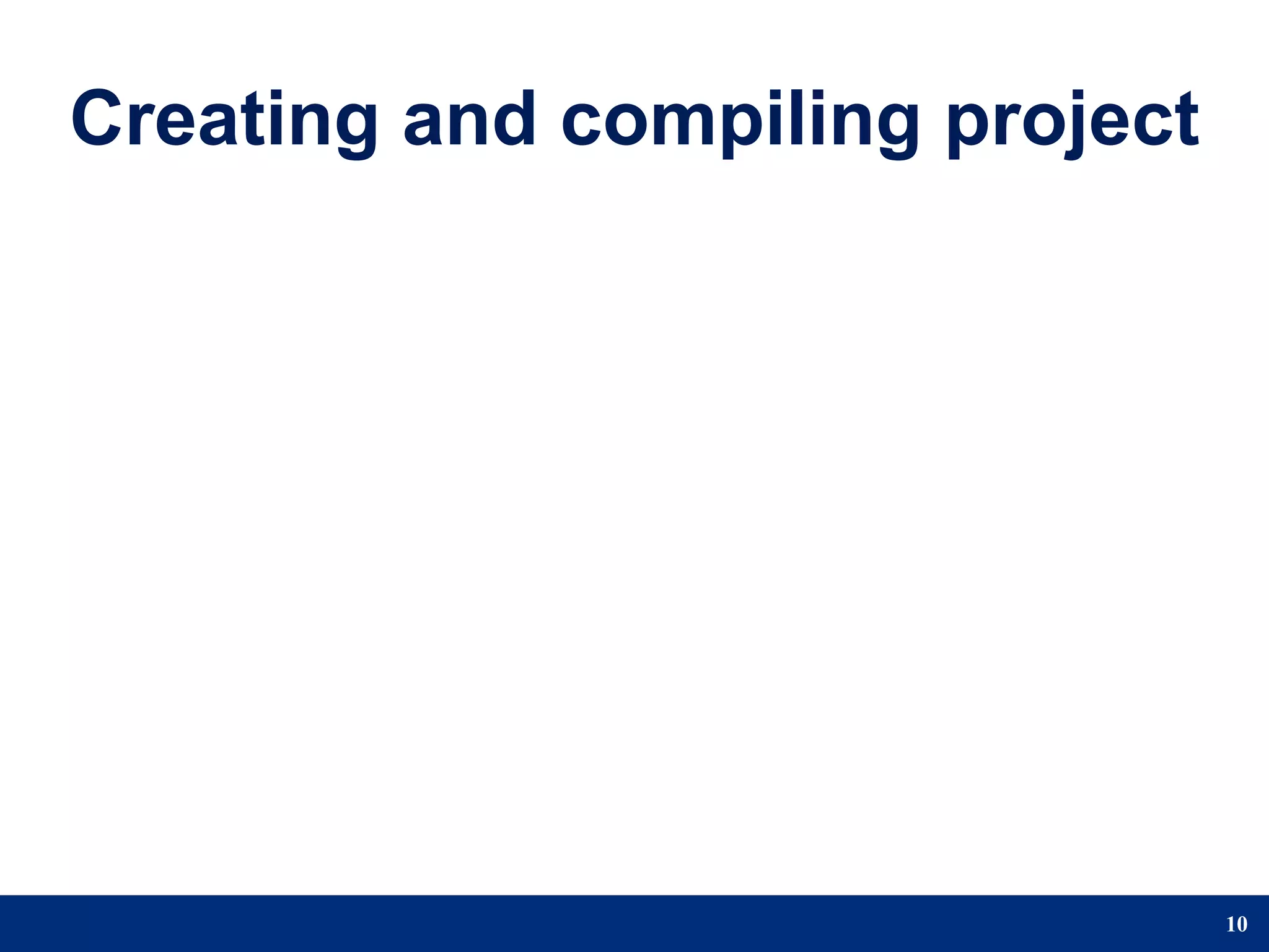 Creating and compiling project

10